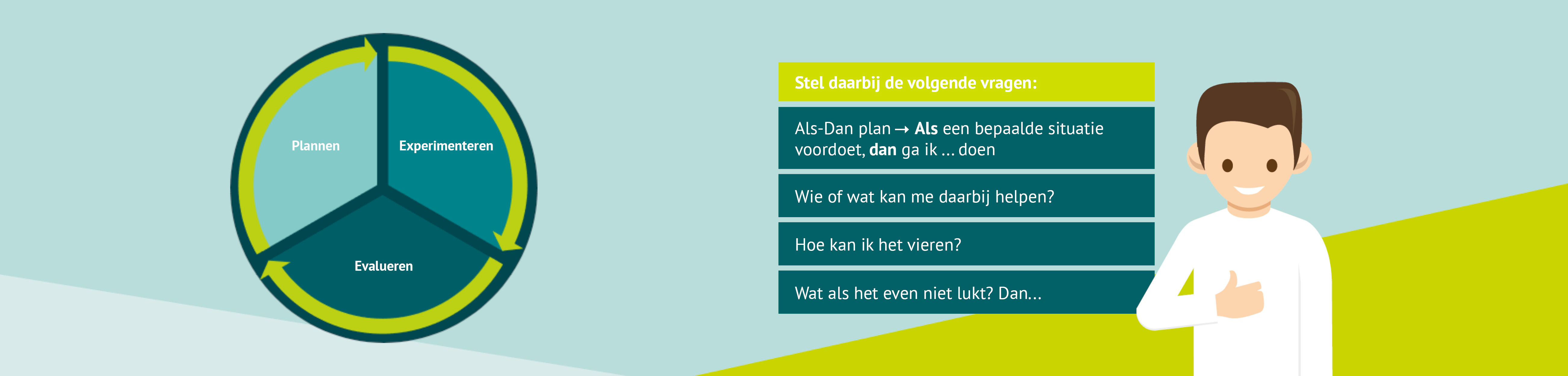 Plannen

Experimenteren

Evalueren

Stel daarbij de volgende vragen:

Als-Dan plan → Als een bepaalde situatie voordoet, dan ga ik ... doen

Wie of wat kan me daarbij helpen?

Hoe kan ik het vieren?

Wat als het even niet lukt? Dan...